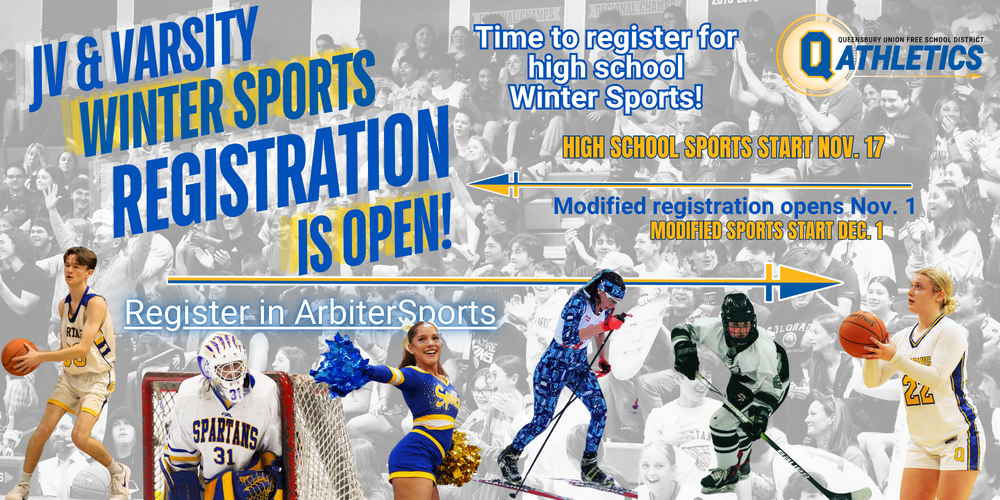 JV & VARSITY WINTER SPORTS REGISTRATION IS OPEN!

Time to register for high school Winter Sports!

QUEENSBURY UNION FREE SCHOOL DISTRICT
Q ATHLETICS

HIGH SCHOOL SPORTS START NOV. 17

Modified registration opens Nov. 1
MODIFIED SPORTS START DEC. 1

Register in ArbiterSports

SPARTANS
31

22